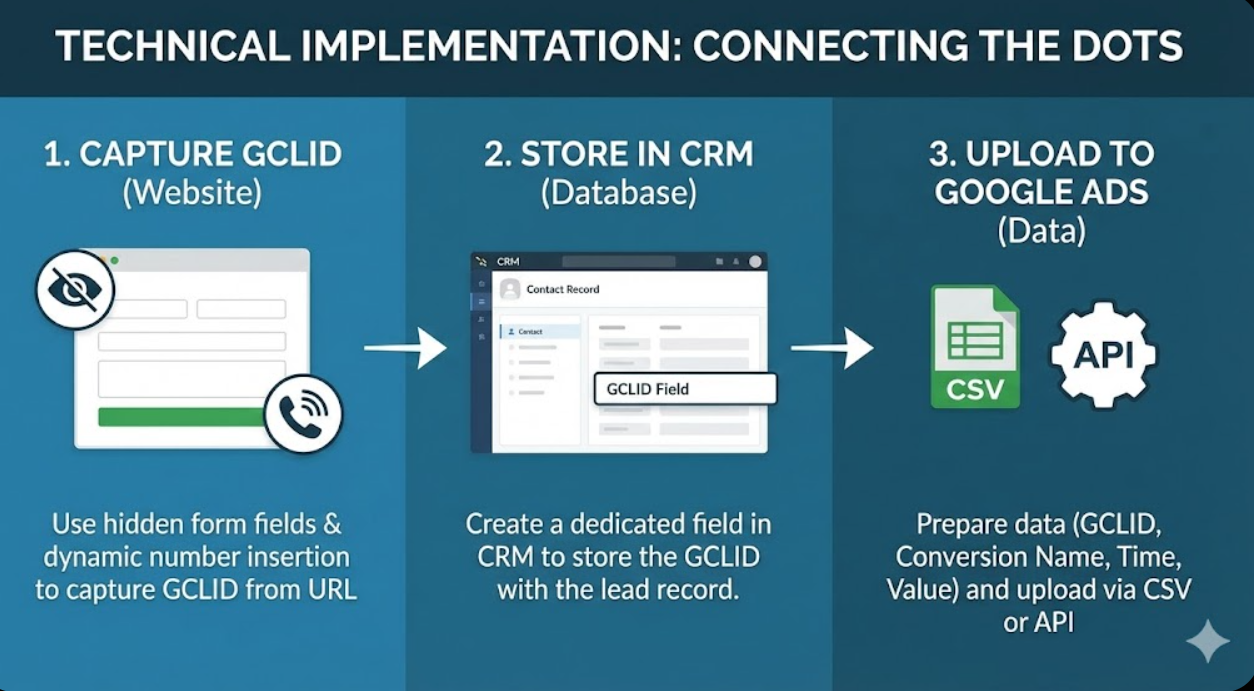 TECHNICAL IMPLEMENTATION: CONNECTING THE DOTS

1. CAPTURE GCLID
(Website)

Use hidden form fields & dynamic number insertion to capture GCLID from URL

2. STORE IN CRM
(Database)

CRM

Contact Record

Contact

GCLID Field

Create a dedicated field in CRM to store the GCLID with the lead record.

3. UPLOAD TO GOOGLE ADS
(Data)

CSV

API

Prepare data (GCLID, Conversion Name, Time, Value) and upload via CSV or API